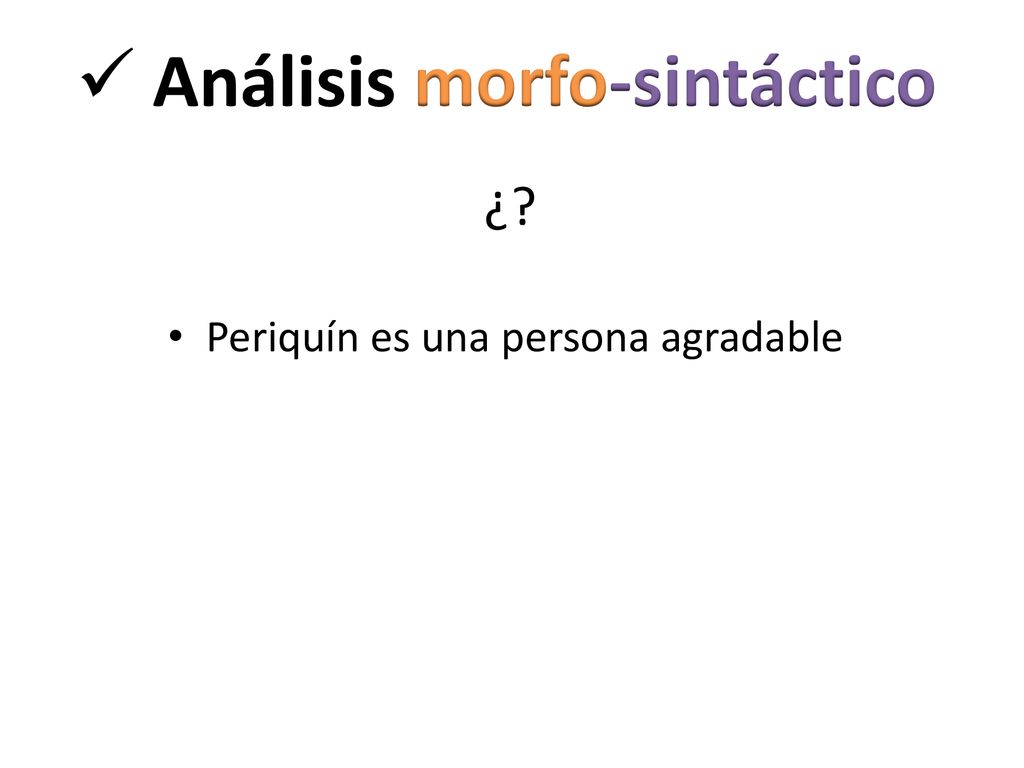 ✓ Análisis morfo-sintáctico

¿?

• Periquín es una persona agradable